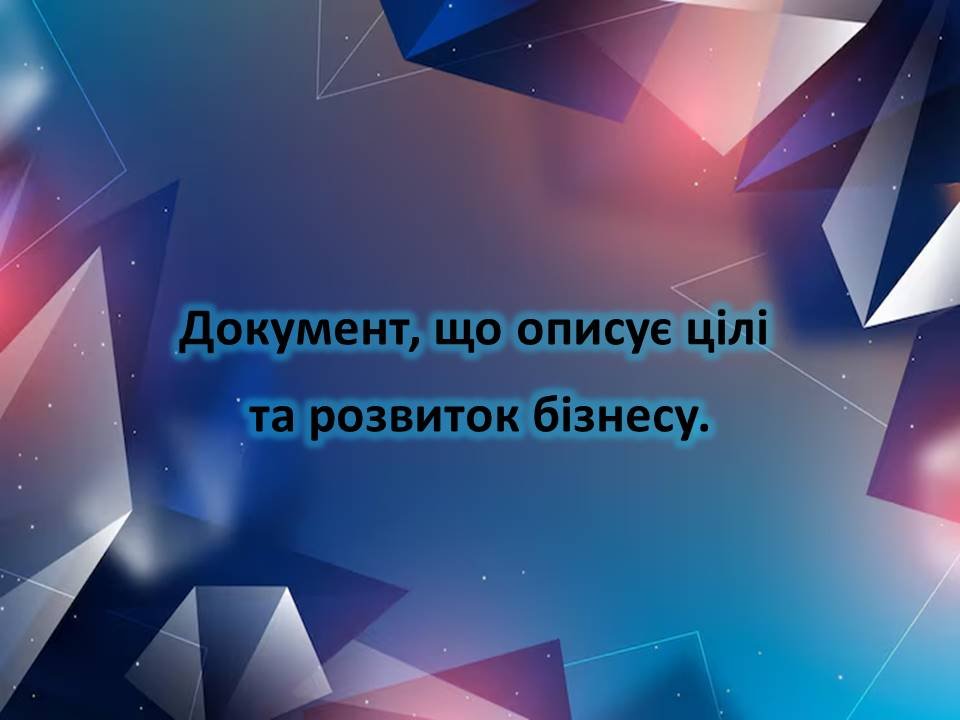 Документ, що описує цілі та розвиток бізнесу.